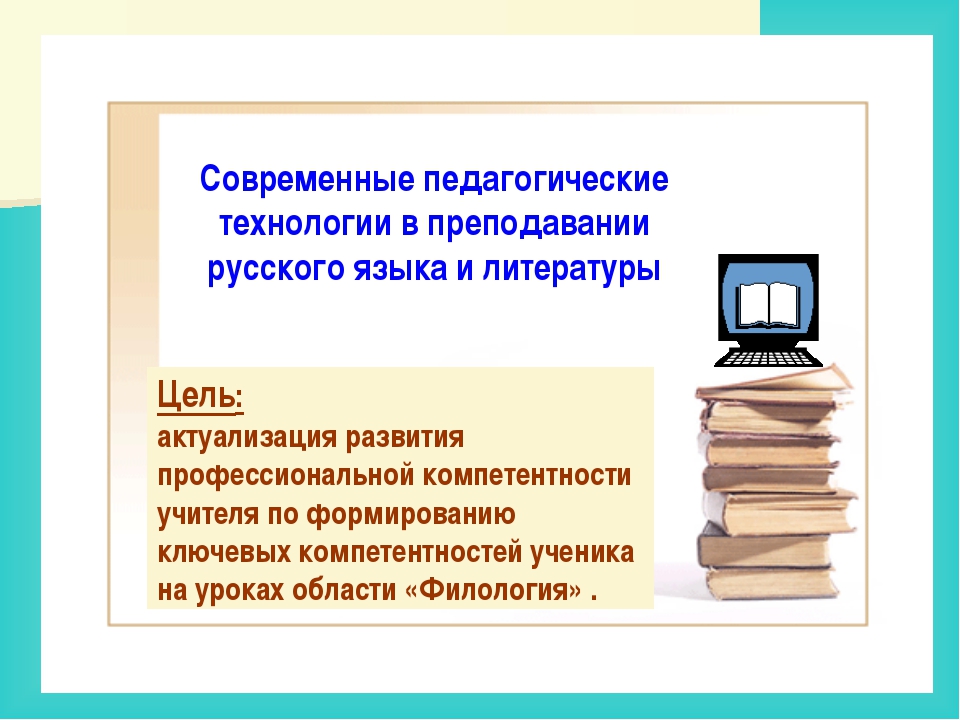 Современные педагогические технологии в преподавании русского языка и литературы

Цель:
актуализация развития профессиональной компетентности учителя по формированию ключевых компетентностей ученика на уроках области «Филология» .